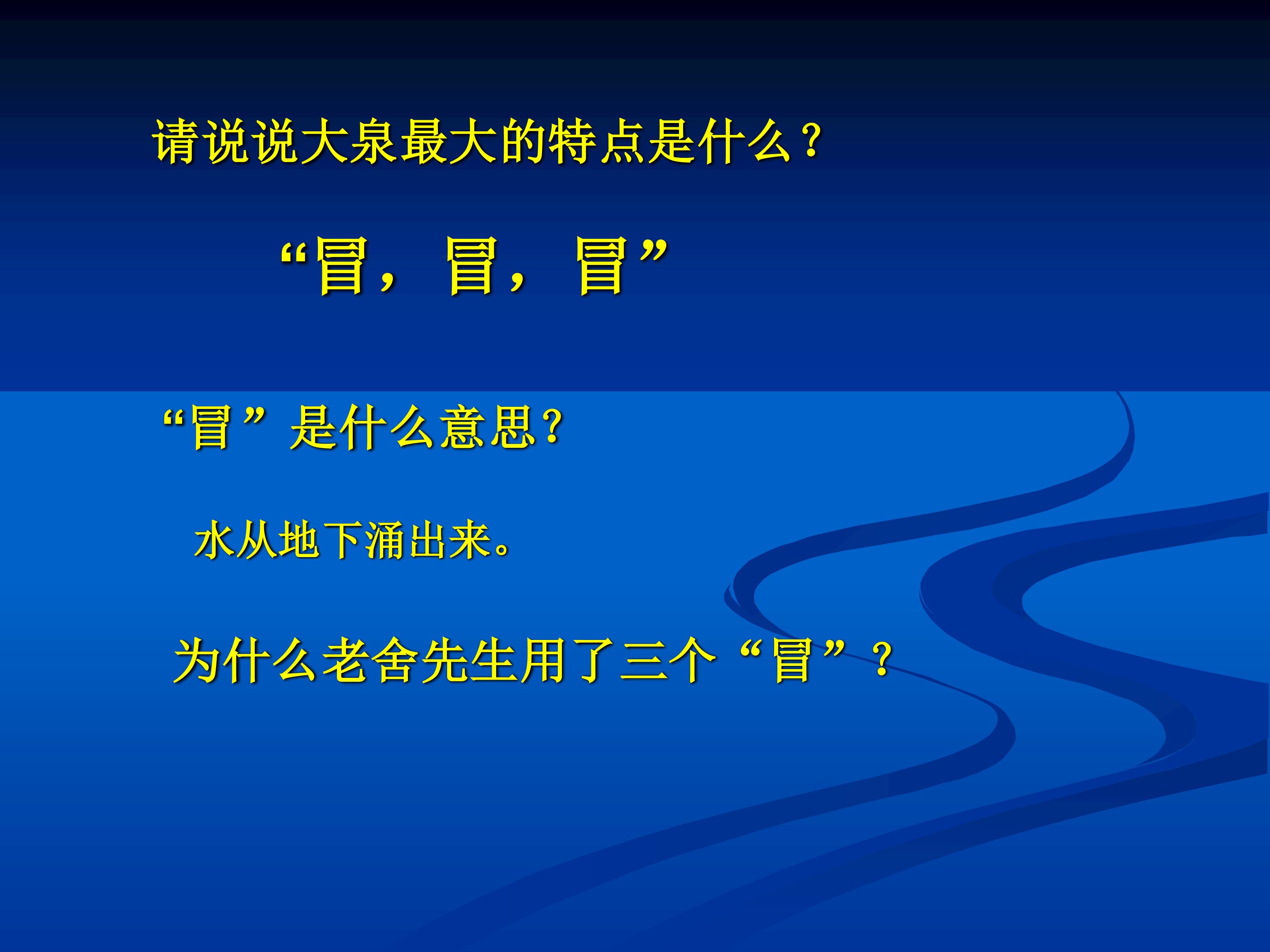 请说说大泉最大的特点是什么？

“冒，冒，冒”

“冒”是什么意思？

水从地下涌出来。

为什么老舍先生用了三个“冒”？